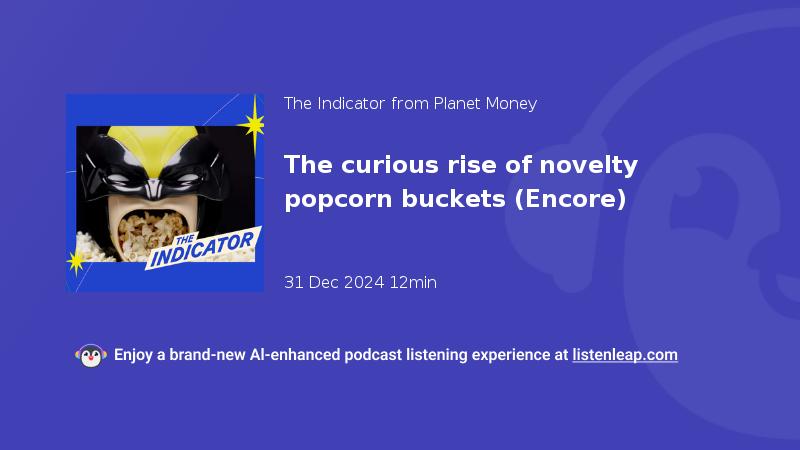 THE INDICATOR

The Indicator from Planet Money

The curious rise of novelty popcorn buckets (Encore)

31 Dec 2024 12min

Enjoy a brand-new AI-enhanced podcast listening experience at listenleap.com